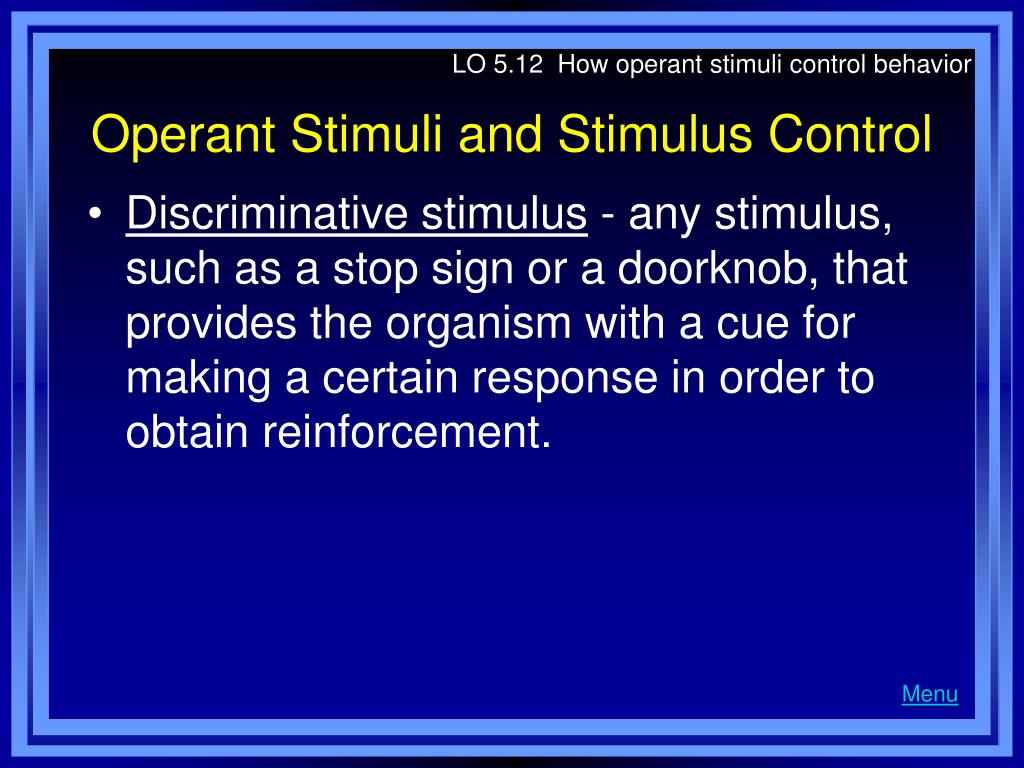 LO 5.12 How operant stimuli control behavior

Operant Stimuli and Stimulus Control

• Discriminative stimulus - any stimulus, such as a stop sign or a doorknob, that provides the organism with a cue for making a certain response in order to obtain reinforcement.

Menu